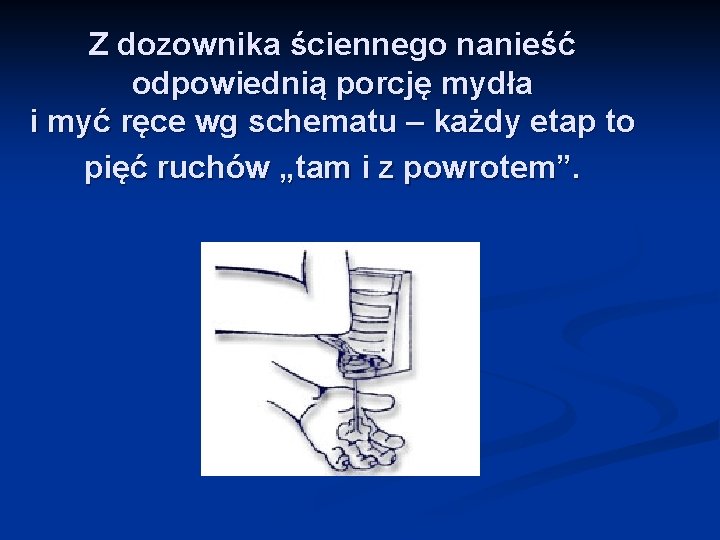 Z dozownika ściennego nanieść odpowiednią porcję mydła i myć ręce wg schematu – każdy etap to pięć ruchów „tam i z powrotem”.